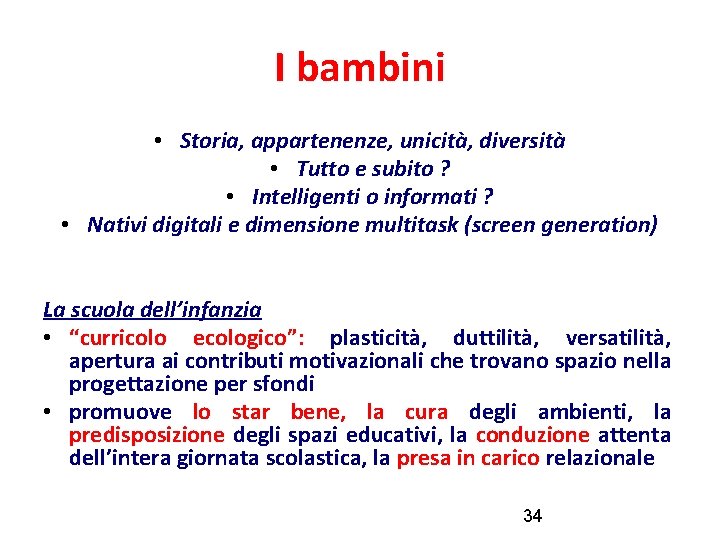 I bambini

• Storia, appartenenze, unicità, diversità
• Tutto e subito ?
• Intelligenti o informati ?
• Nativi digitali e dimensione multitask (screen generation)

La scuola dell'infanzia
• "curricolo ecologico": plasticità, duttilità, versatilità, apertura ai contributi motivazionali che trovano spazio nella progettazione per sfondi
• promuove lo star bene, la cura degli ambienti, la predisposizione degli spazi educativi, la conduzione attenta dell'intera giornata scolastica, la presa in carico relazionale

34